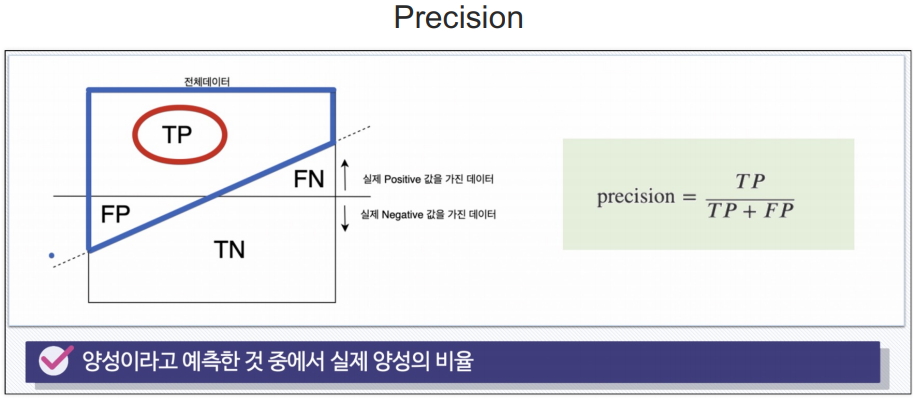 Precision

전체데이터

TP

FN

FP

TN

실제 Positive 값을 가진 데이터

실제 Negative 값을 가진 데이터

$\text{precision} = \frac{TP}{TP + FP}$

양성이라고 예측한 것 중에서 실제 양성의 비율